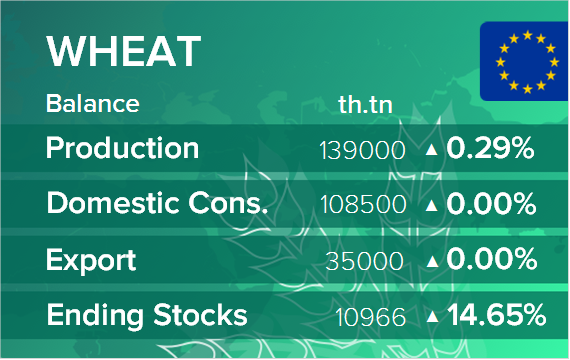 WHEAT

| Balance | th.tn | |
|---|---|---|
| Production | 139000 | ▲ 0.29% |
| Domestic Cons. | 108500 | ▲ 0.00% |
| Export | 35000 | ▲ 0.00% |
| Ending Stocks | 10966 | ▲ 14.65% |